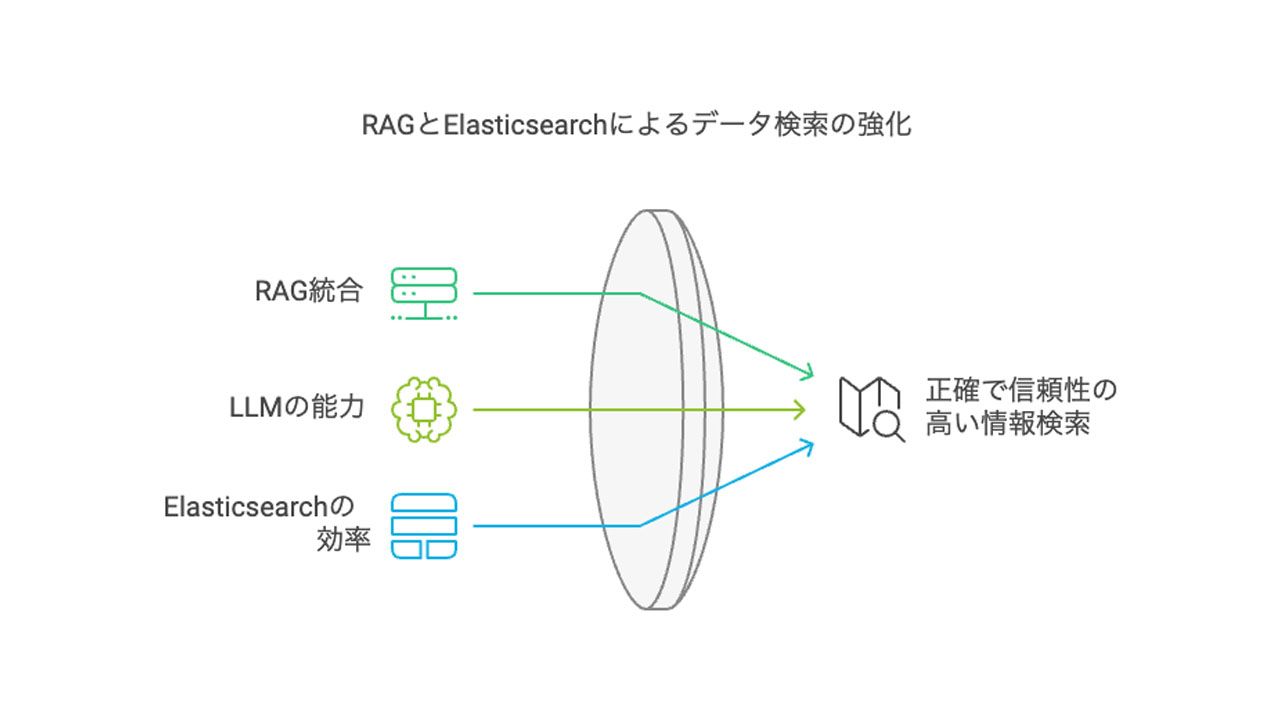 RAGとElasticsearchによるデータ検索の強化

RAG統合

LLMの能力

Elasticsearchの効率

正確で信頼性の高い情報検索